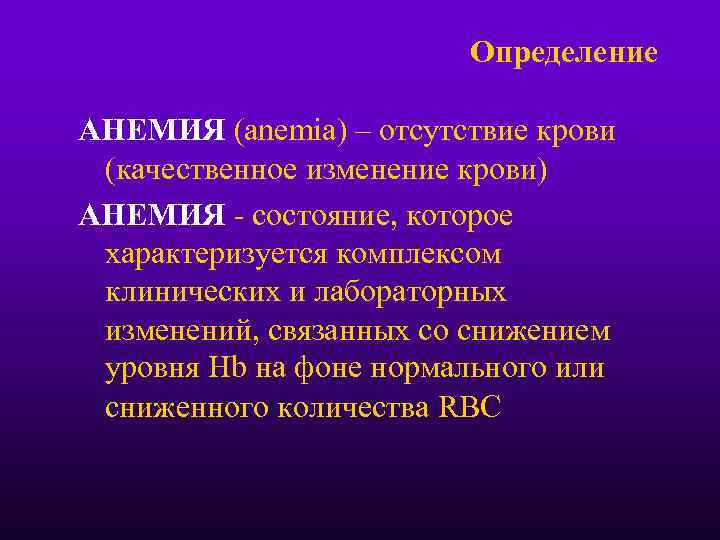 Определение

АНЕМИЯ (anemia) – отсутствие крови (качественное изменение крови)

АНЕМИЯ - состояние, которое характеризуется комплексом клинических и лабораторных изменений, связанных со снижением уровня Hb на фоне нормального или сниженного количества RBC